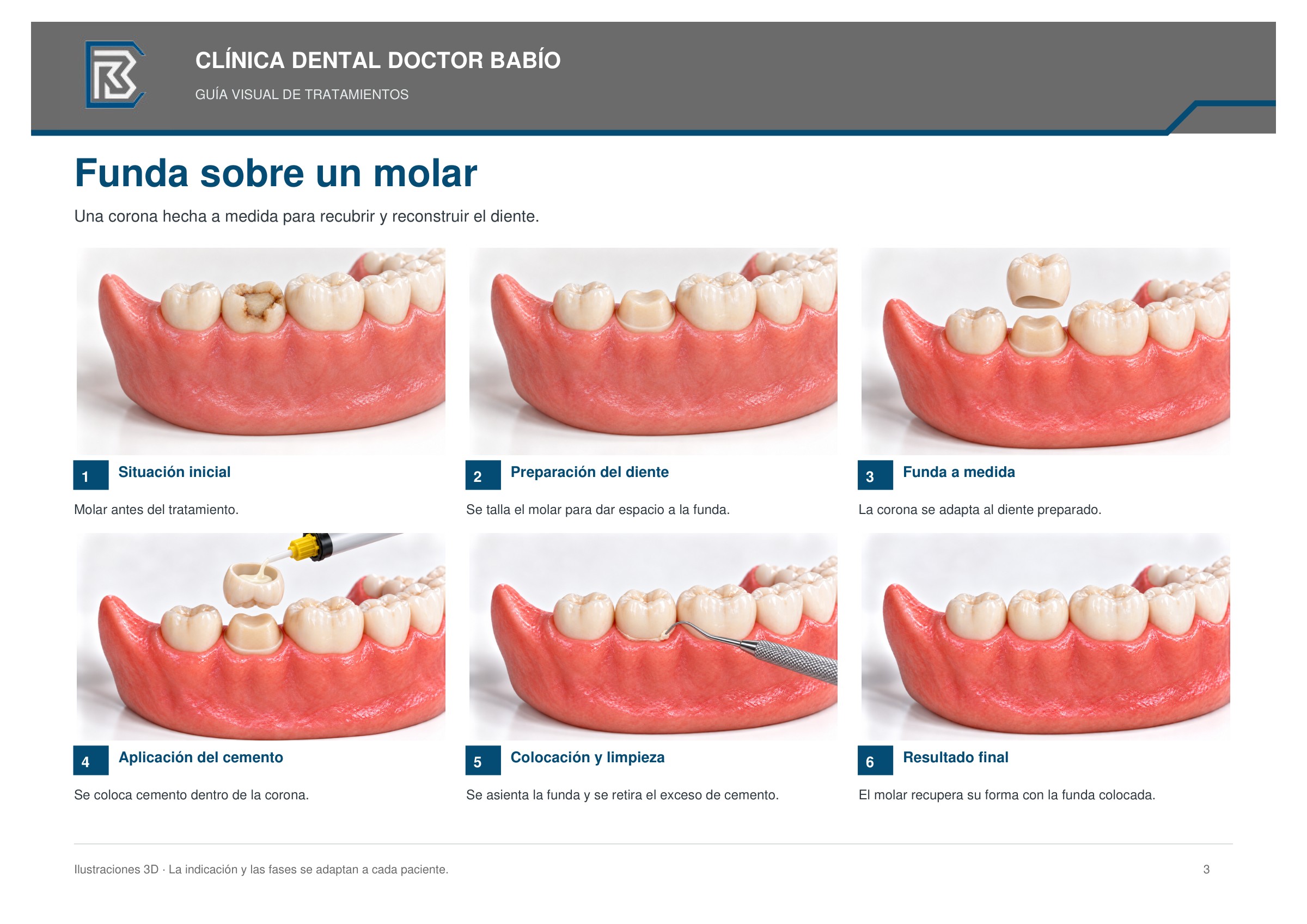 CLÍNICA DENTAL DOCTOR BABÍO

GUÍA VISUAL DE TRATAMIENTOS

Funda sobre un molar

Una corona hecha a medida para recubrir y reconstruir el diente.

1 Situación inicial

Molar antes del tratamiento.

2 Preparación del diente

Se talla el molar para dar espacio a la funda.

3 Funda a medida

La corona se adapta al diente preparado.

4 Aplicación del cemento

Se coloca cemento dentro de la corona.

5 Colocación y limpieza

Se asienta la funda y se retira el exceso de cemento.

6 Resultado final

El molar recupera su forma con la funda colocada.

Ilustraciones 3D · La indicación y las fases se adaptan a cada paciente.

3